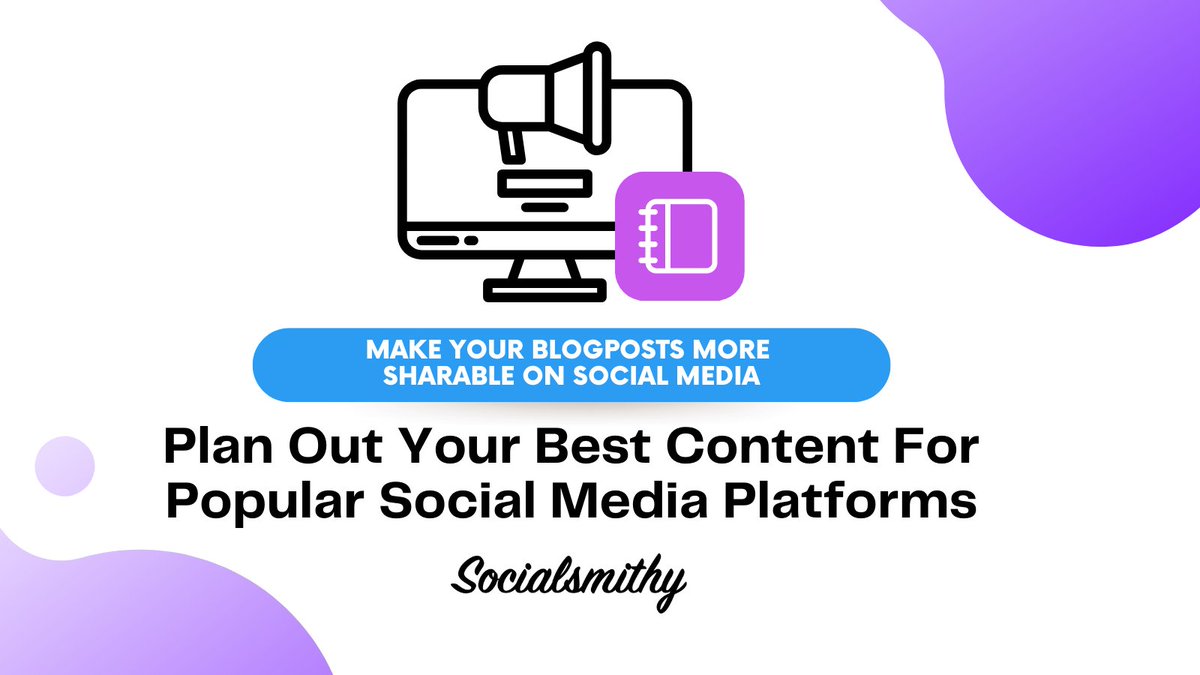 MAKE YOUR BLOGPOSTS MORE SHARABLE ON SOCIAL MEDIA

Plan Out Your Best Content For Popular Social Media Platforms

Socialsmithy